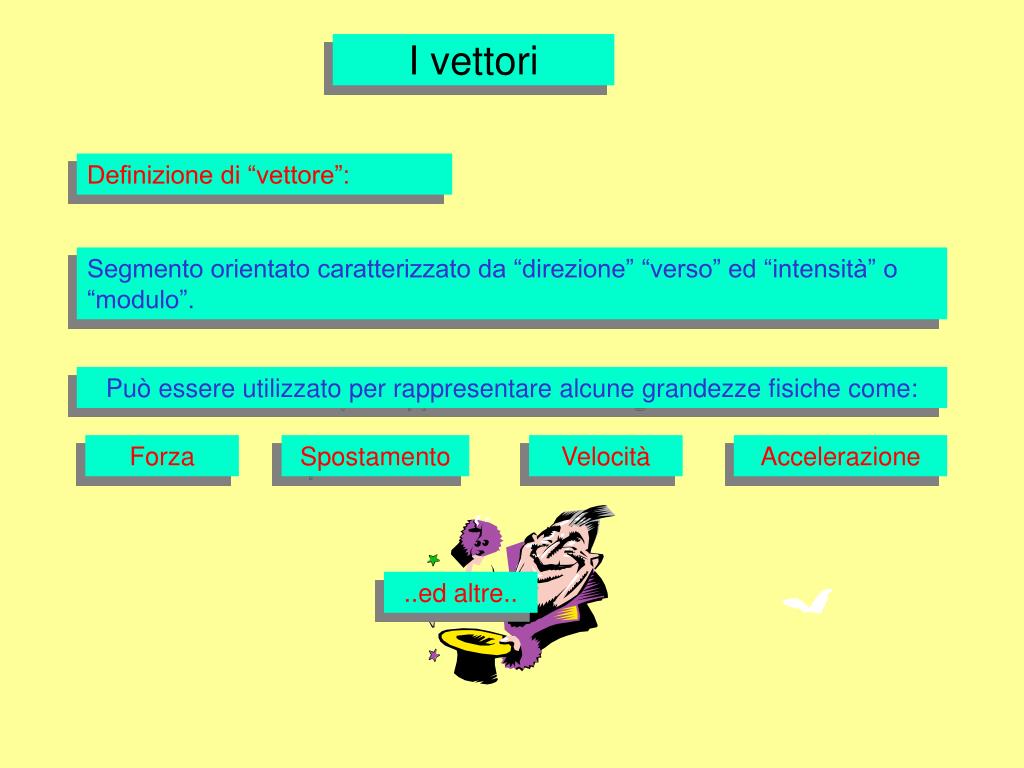 I vettori

Definizione di “vettore”:

Segmento orientato caratterizzato da “direzione” “verso” ed “intensità” o “modulo”.

Può essere utilizzato per rappresentare alcune grandezze fisiche come:

Forza

Spostamento

Velocità

Accelerazione

..ed altre..